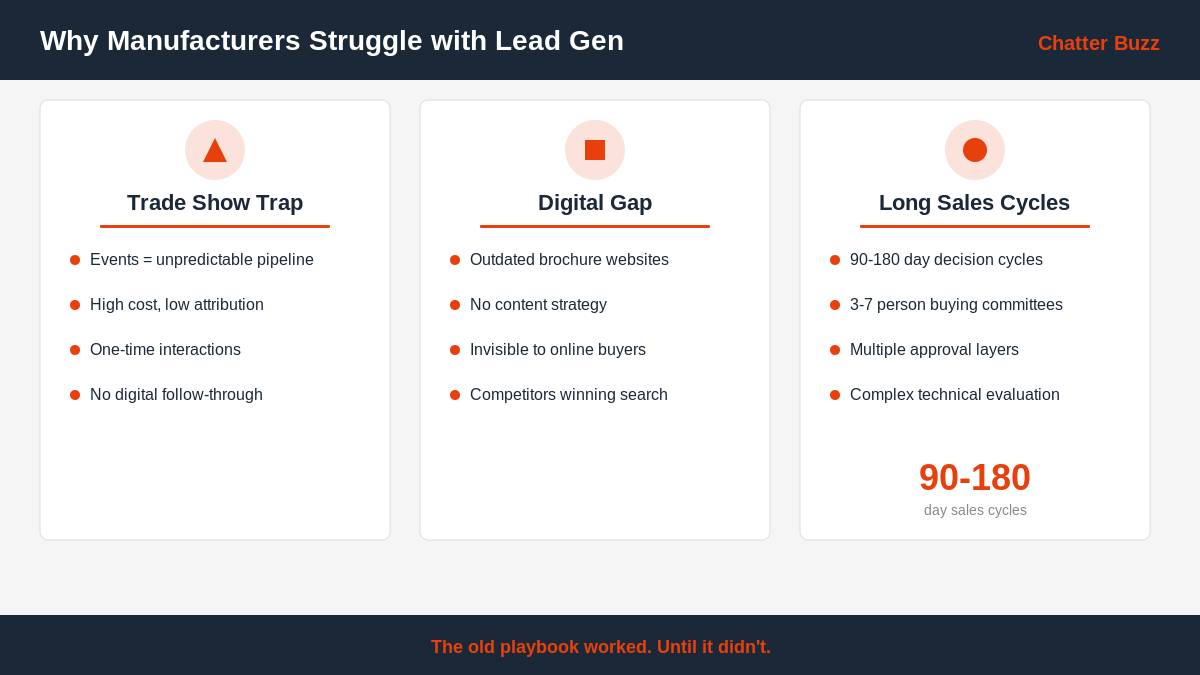 Why Manufacturers Struggle with Lead Gen

Chatter Buzz

Trade Show Trap

- Events = unpredictable pipeline
- High cost, low attribution
- One-time interactions
- No digital follow-through

Digital Gap

- Outdated brochure websites
- No content strategy
- Invisible to online buyers
- Competitors winning search

Long Sales Cycles

- 90-180 day decision cycles
- 3-7 person buying committees
- Multiple approval layers
- Complex technical evaluation

90-180
day sales cycles

The old playbook worked. Until it didn't.